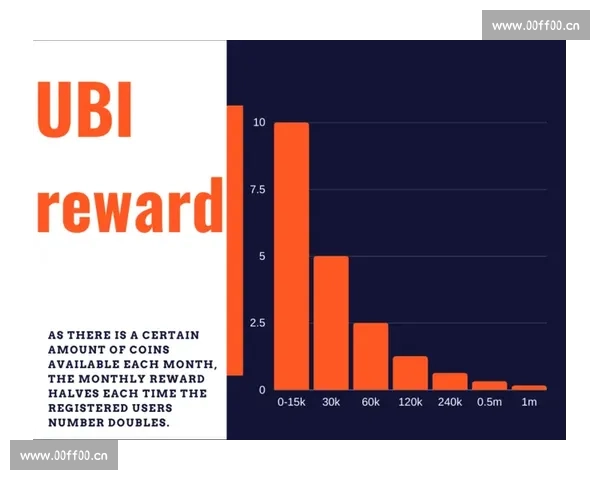 www.00ff00.cn

UBI reward

AS THERE IS A CERTAIN AMOUNT OF COINS AVAILABLE EACH MONTH, THE MONTHLY REWARD HALVES EACH TIME THE REGISTERED USERS NUMBER DOUBLES.

10
7.5
5
2.5
0
0-15k 30k 60k 120k 240k 0.5m 1m

www.00ff00.cn